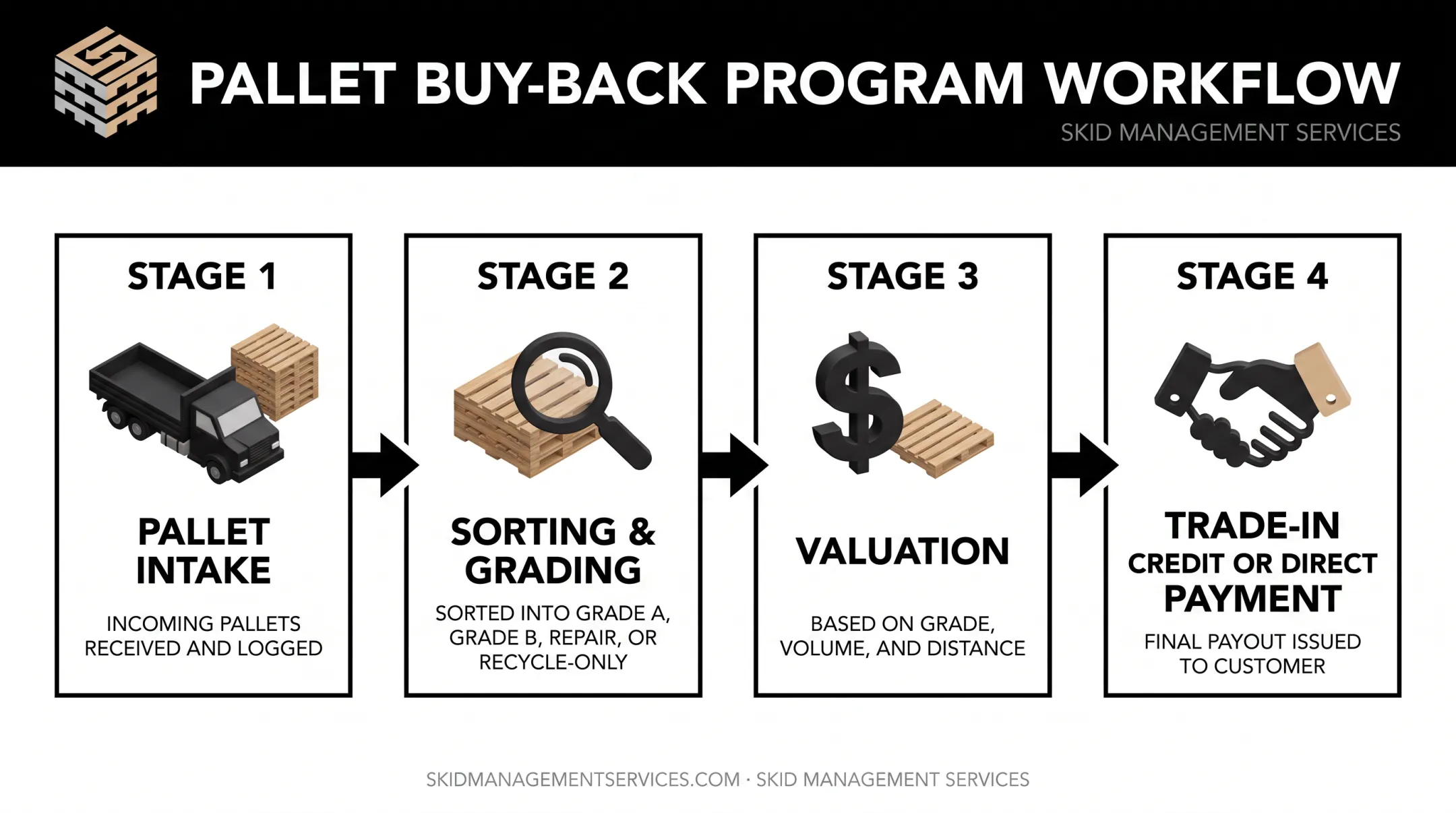 PALLET BUY-BACK PROGRAM WORKFLOW

SKID MANAGEMENT SERVICES

STAGE 1

PALLET INTAKE

INCOMING PALLETS RECEIVED AND LOGGED

STAGE 2

SORTING & GRADING

SORTED INTO GRADE A, GRADE B, REPAIR, OR RECYCLE-ONLY

STAGE 3

VALUATION

BASED ON GRADE, VOLUME, AND DISTANCE

STAGE 4

TRADE-IN CREDIT OR DIRECT PAYMENT

FINAL PAYOUT ISSUED TO CUSTOMER

SKIDMANAGEMENTSERVICES.COM · SKID MANAGEMENT SERVICES